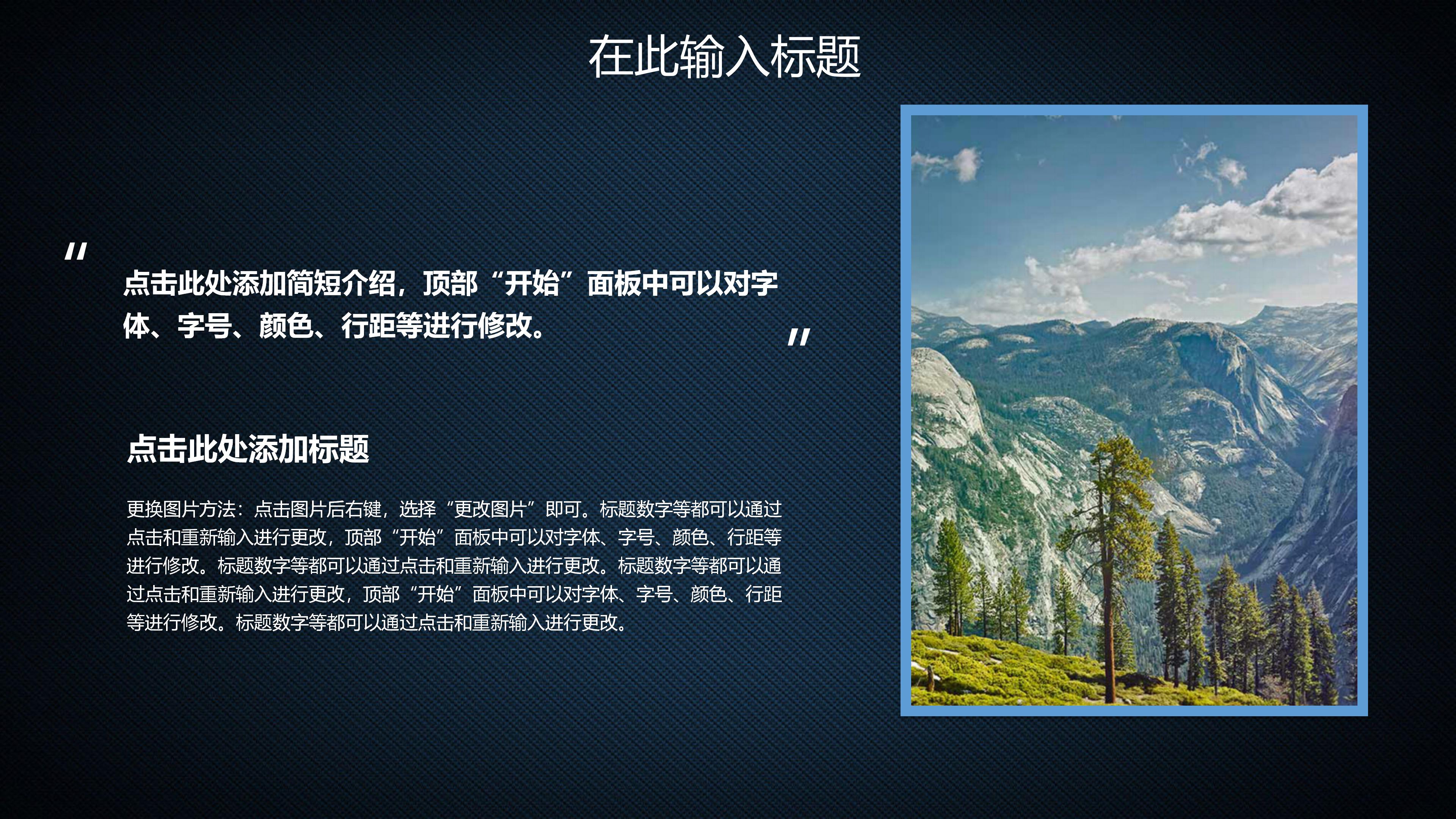 在此输入标题

"

点击此处添加简短介绍，顶部“开始”面板中可以对字体、字号、颜色、行距等进行修改。

"

点击此处添加标题

更换图片方法：点击图片后右键，选择“更改图片”即可。标题数字等都可以通过点击和重新输入进行更改，顶部“开始”面板中可以对字体、字号、颜色、行距等进行修改。标题数字等都可以通过点击和重新输入进行更改。标题数字等都可以通过点击和重新输入进行更改，顶部“开始”面板中可以对字体、字号、颜色、行距等进行修改。标题数字等都可以通过点击和重新输入进行更改。